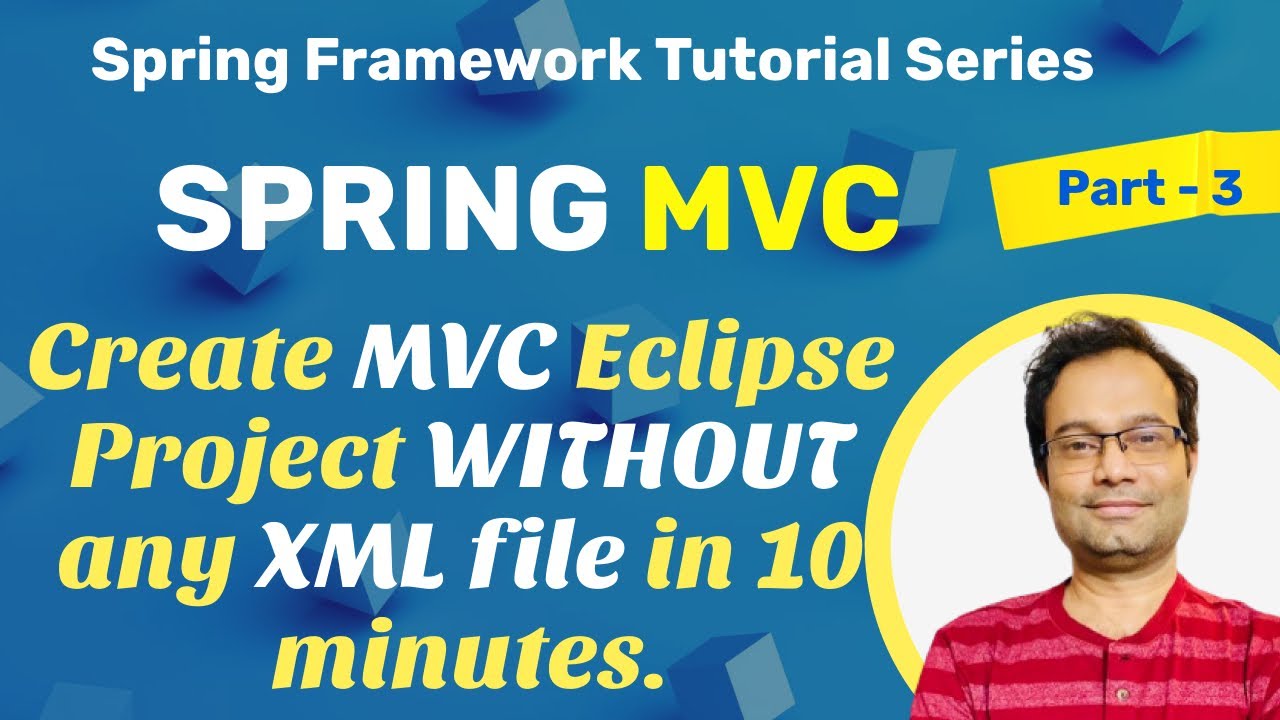 Spring Framework Tutorial Series

SPRING MVC

Part - 3

Create MVC Eclipse Project WITHOUT any XML file in 10 minutes.